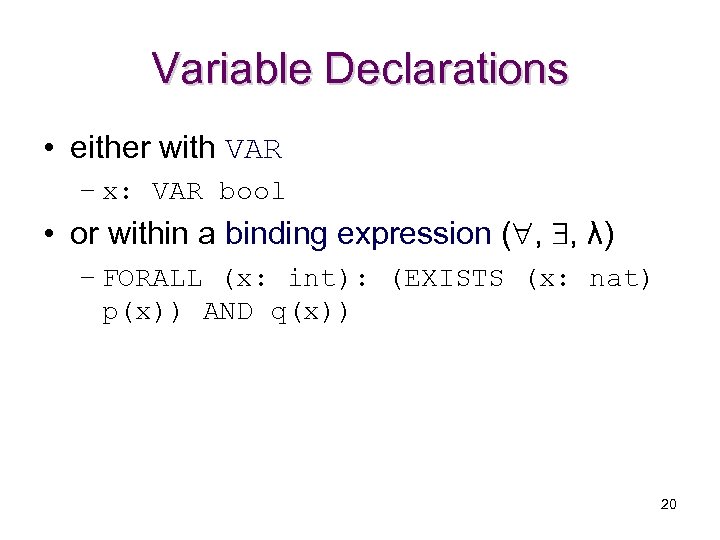 Variable Declarations

• either with VAR

– x: VAR bool

• or within a binding expression ($\forall$, $\exists$, $\lambda$)

– FORALL (x: int): (EXISTS (x: nat) p(x)) AND q(x))

20